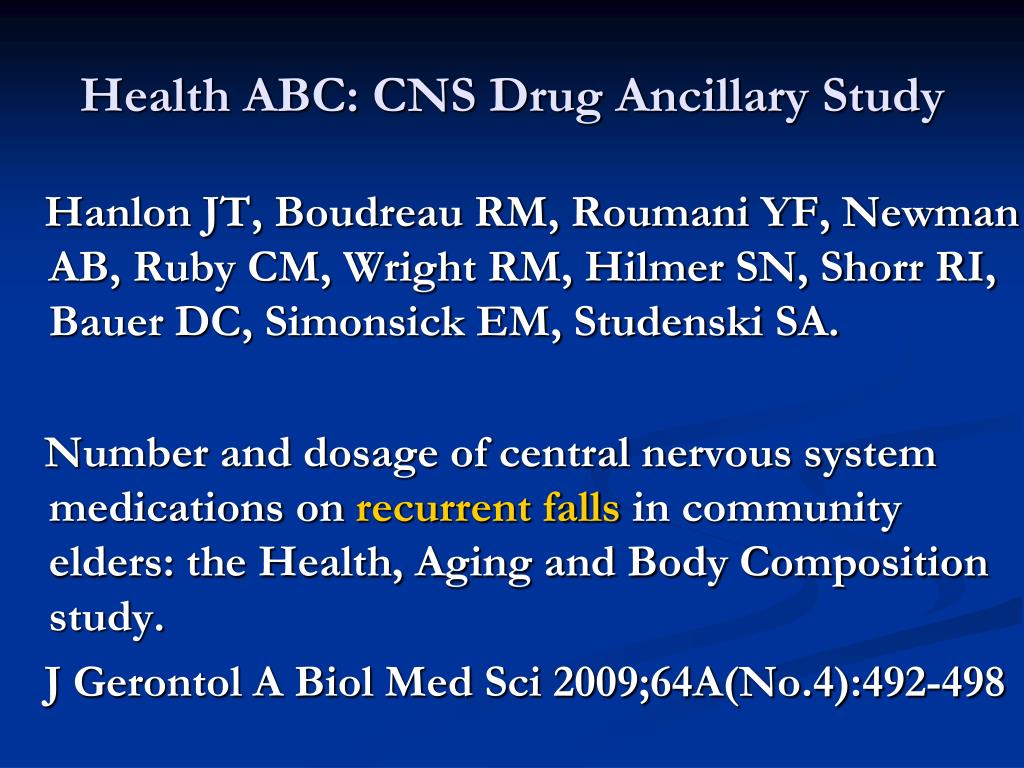 Health ABC: CNS Drug Ancillary Study

Hanlon JT, Boudreau RM, Roumani YF, Newman AB, Ruby CM, Wright RM, Hilmer SN, Shorr RI, Bauer DC, Simonsick EM, Studenski SA.

Number and dosage of central nervous system medications on recurrent falls in community elders: the Health, Aging and Body Composition study.

J Gerontol A Biol Med Sci 2009;64A(No.4):492-498